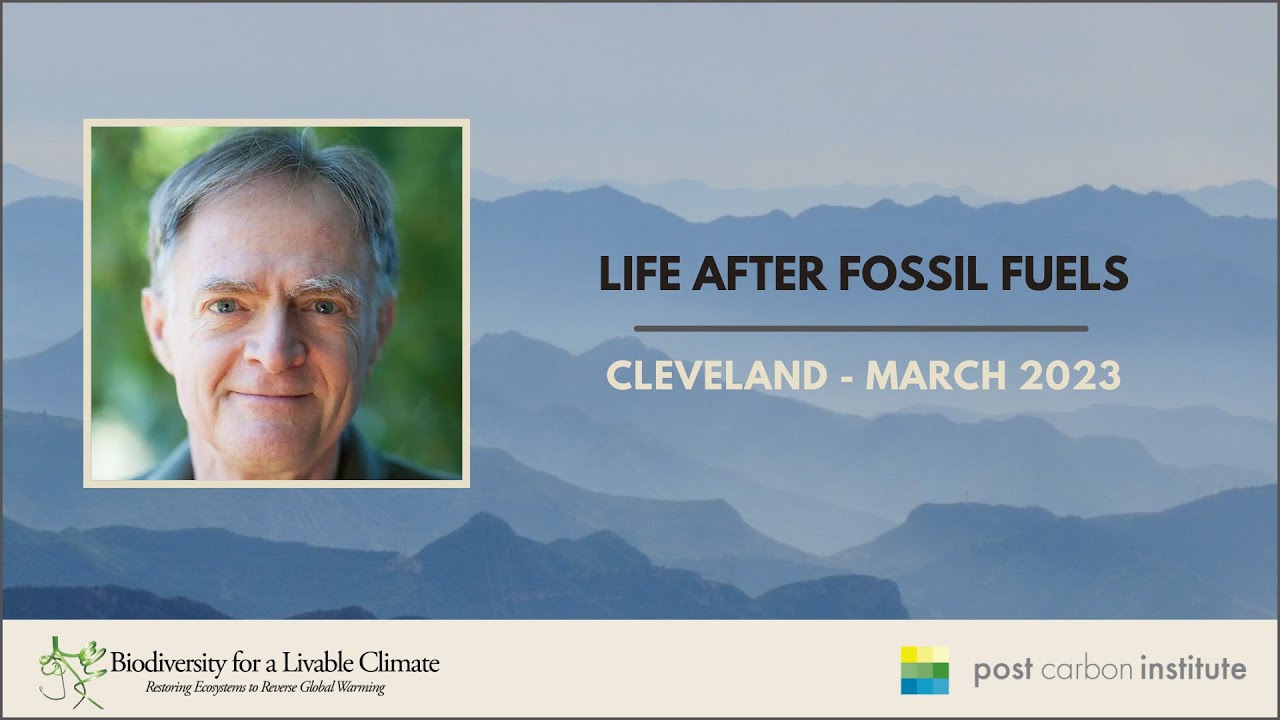 LIFE AFTER FOSSIL FUELS

CLEVELAND - MARCH 2023

Biodiversity for a Livable Climate
Restoring Ecosystems to Reverse Global Warming

post carbon institute